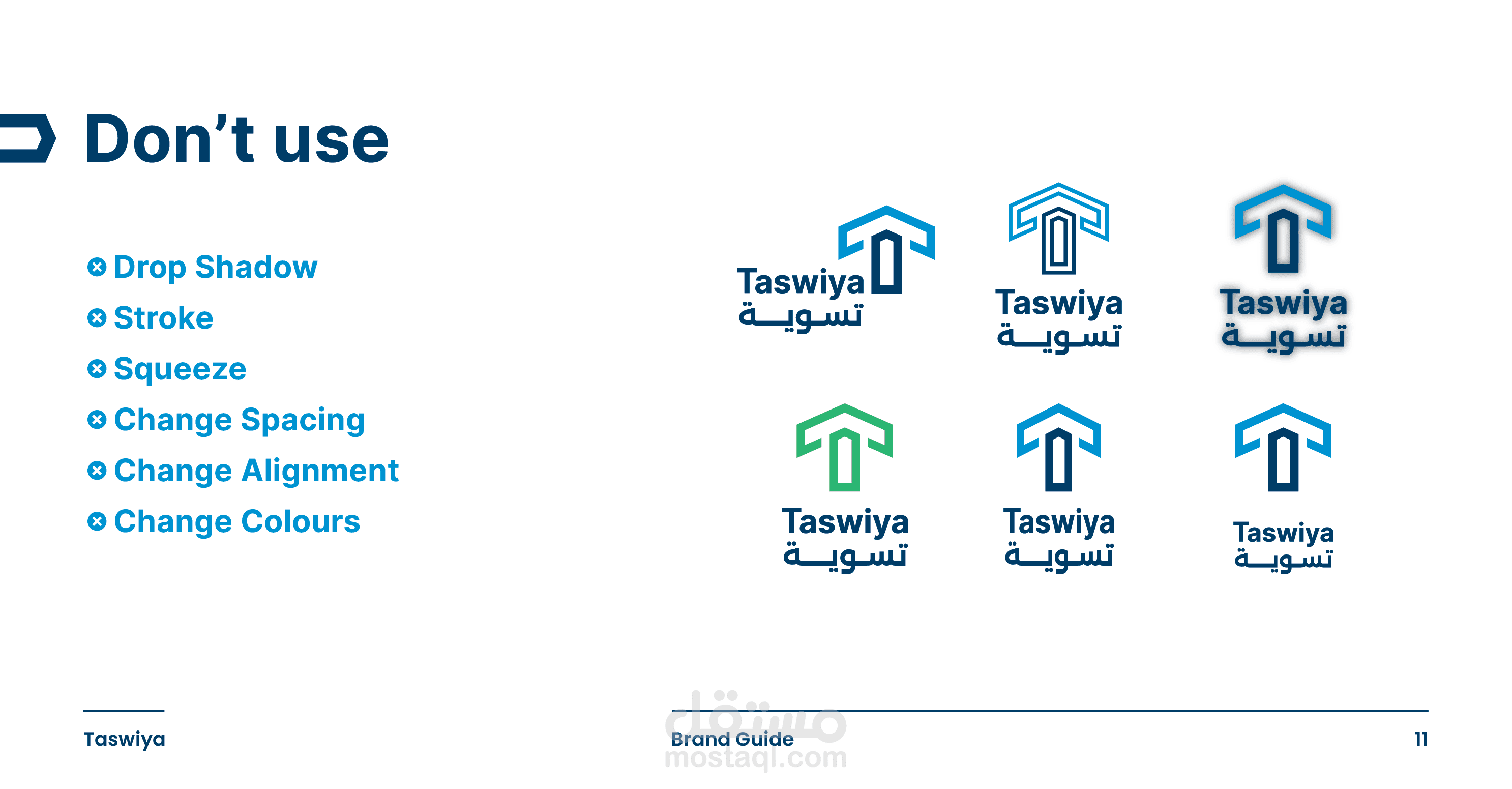 Don’t use

Drop Shadow
Stroke
Squeeze
Change Spacing
Change Alignment
Change Colours

Taswiya
تسوية

Taswiya
تسوية

Taswiya
تسوية

Taswiya
تسوية

Taswiya
تسوية

Taswiya
تسوية

Taswiya

Brand Guide

مستقل
mostaql.com

11